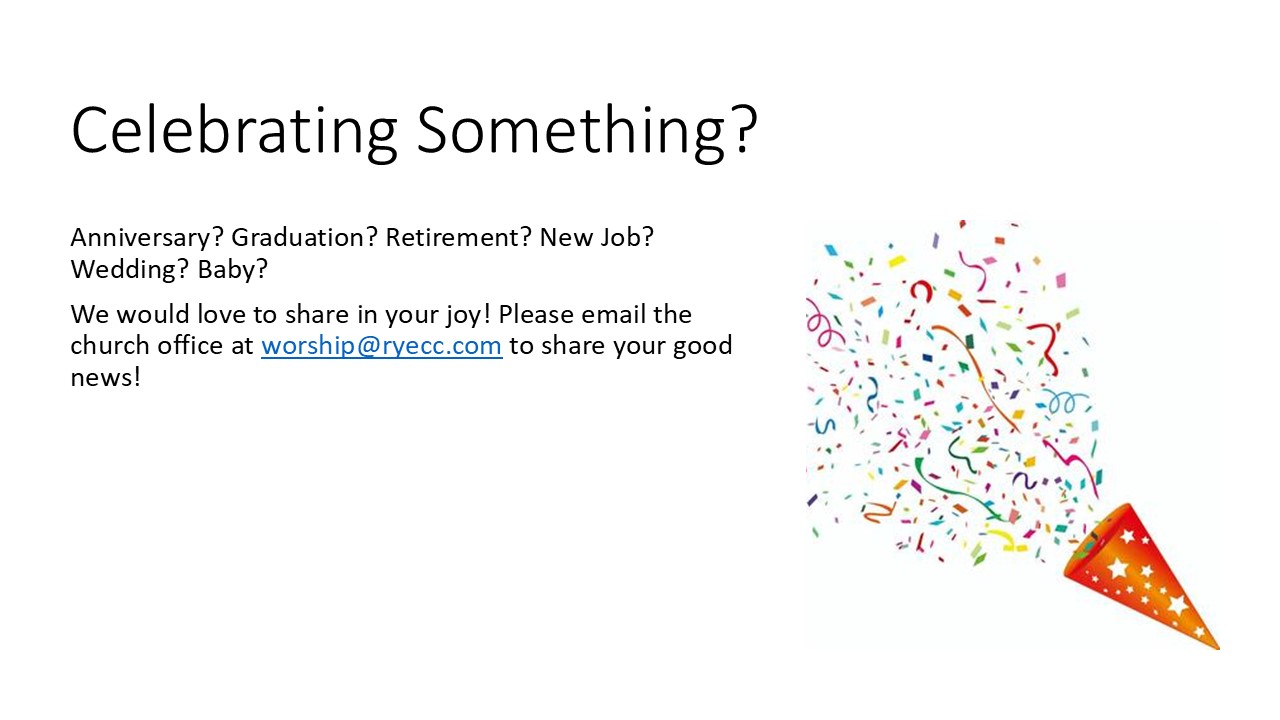 Celebrating Something?

Anniversary? Graduation? Retirement? New Job? Wedding? Baby?

We would love to share in your joy! Please email the church office at worship@ryecc.com to share your good news!